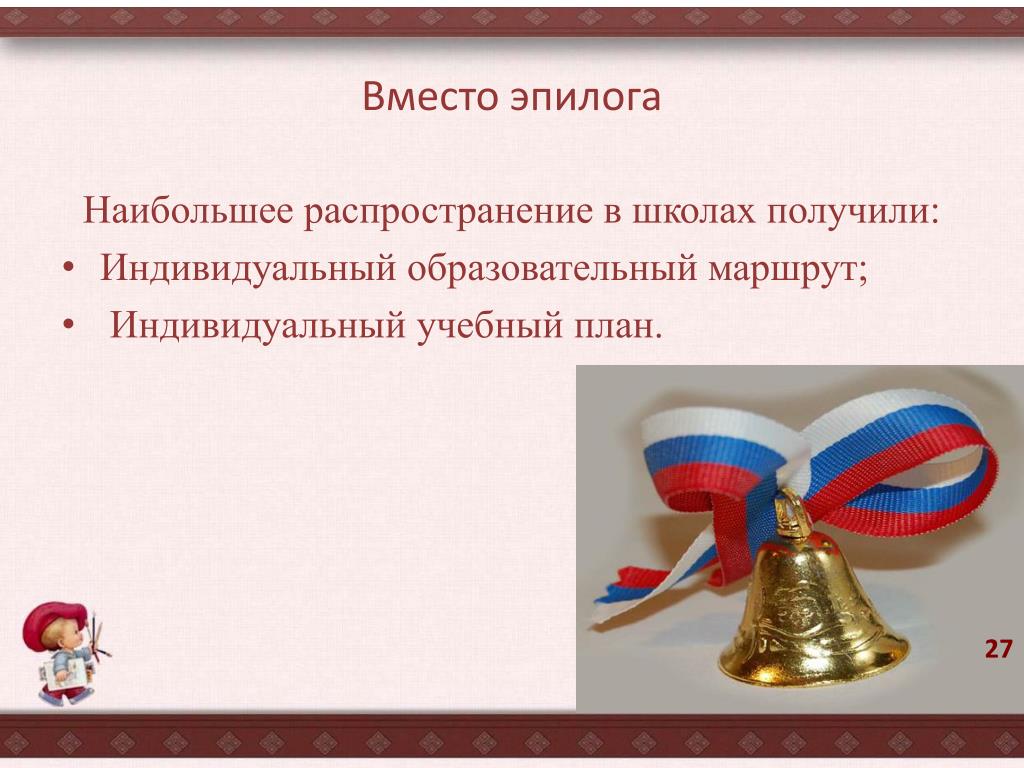 Вместо эпилога

Наибольшее распространение в школах получили:

• Индивидуальный образовательный маршрут;

• Индивидуальный учебный план.

27